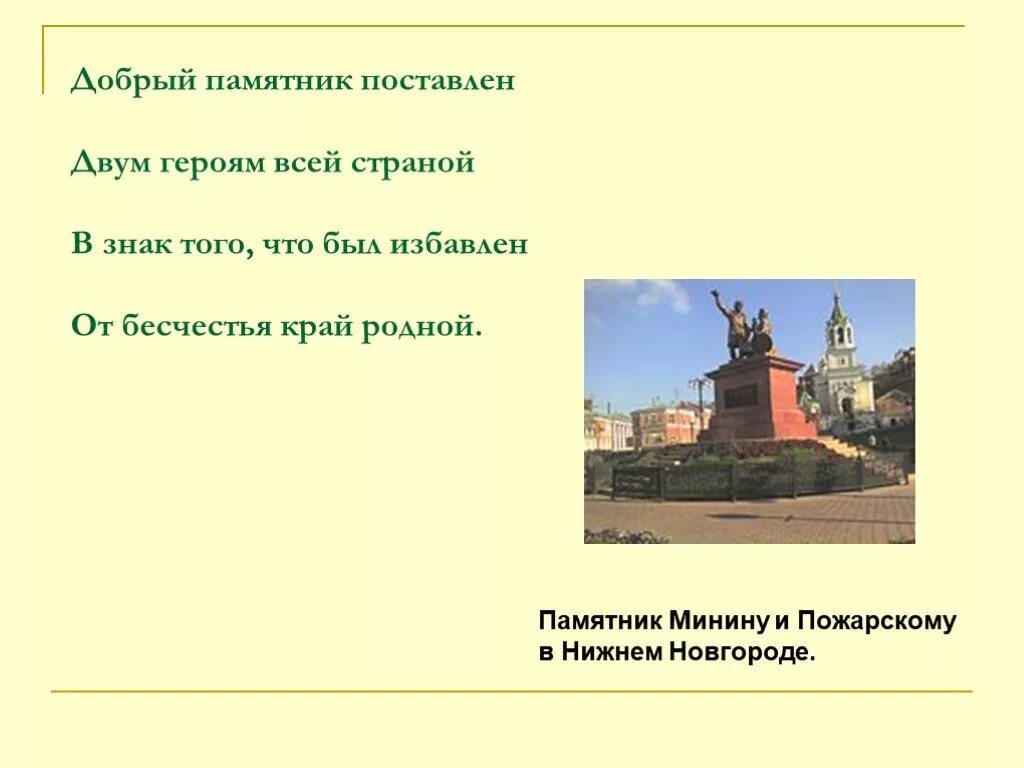 Добрый памятник поставлен

Двум героям всей страной

В знак того, что был избавлен

От бесчестья край родной.

Памятник Минину и Пожарскому в Нижнем Новгороде.